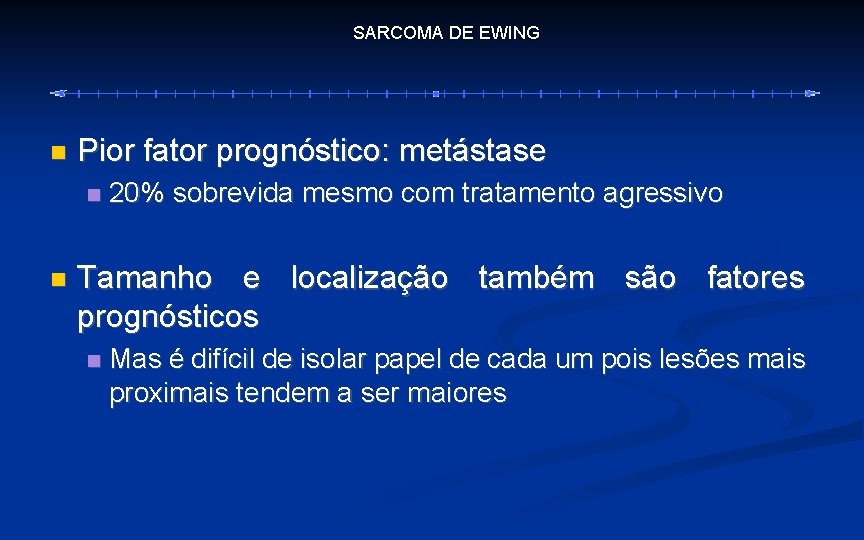 SARCOMA DE EWING

Pior fator prognóstico: metástase

20% sobrevida mesmo com tratamento agressivo

Tamanho e localização também são fatores prognósticos

Mas é difícil de isolar papel de cada um pois lesões mais proximais tendem a ser maiores